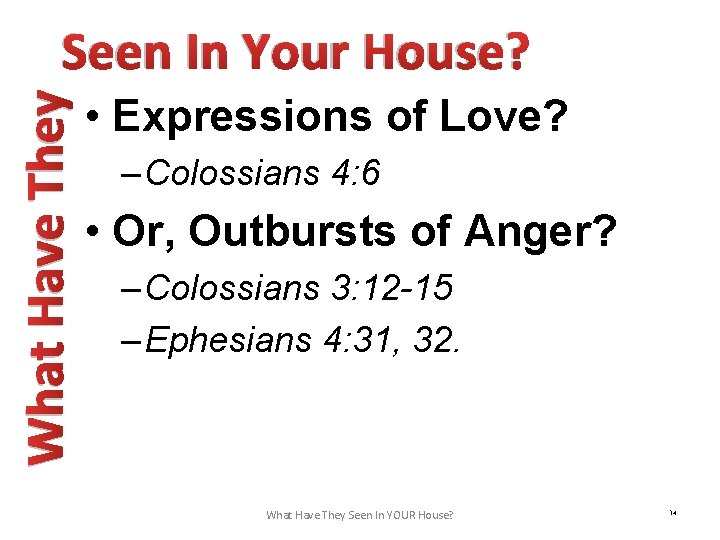 What Have They

Seen In Your House?

• Expressions of Love?

– Colossians 4:6

• Or, Outbursts of Anger?

– Colossians 3:12-15

– Ephesians 4:31, 32.

What Have They Seen In YOUR House?

14